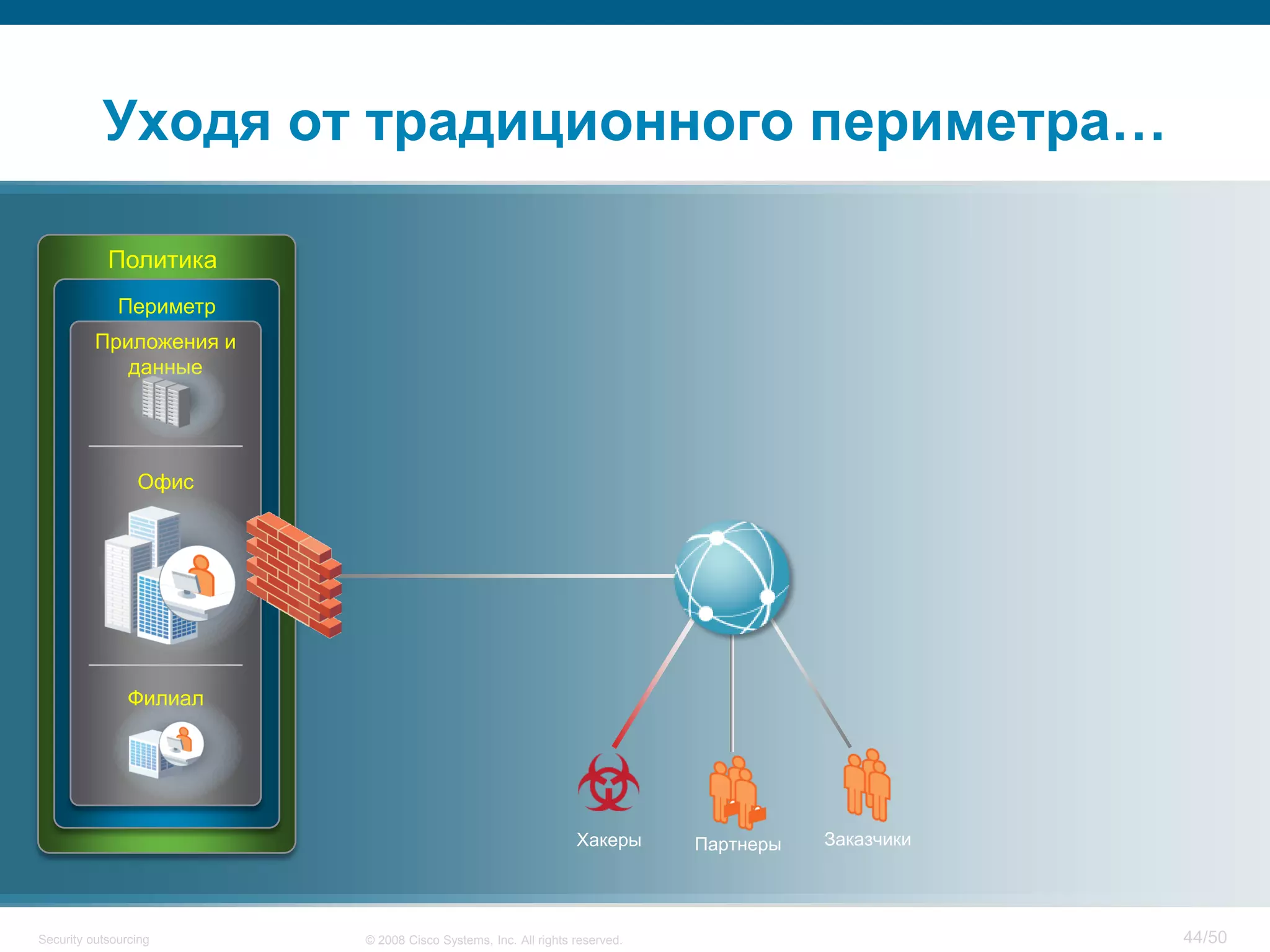 Уходя от традиционного периметра…

Политика

Периметр

Приложения и данные

Офис

Филиал

Хакеры

Партнеры

Заказчики

Security outsourcing

© 2008 Cisco Systems, Inc. All rights reserved.

44/50